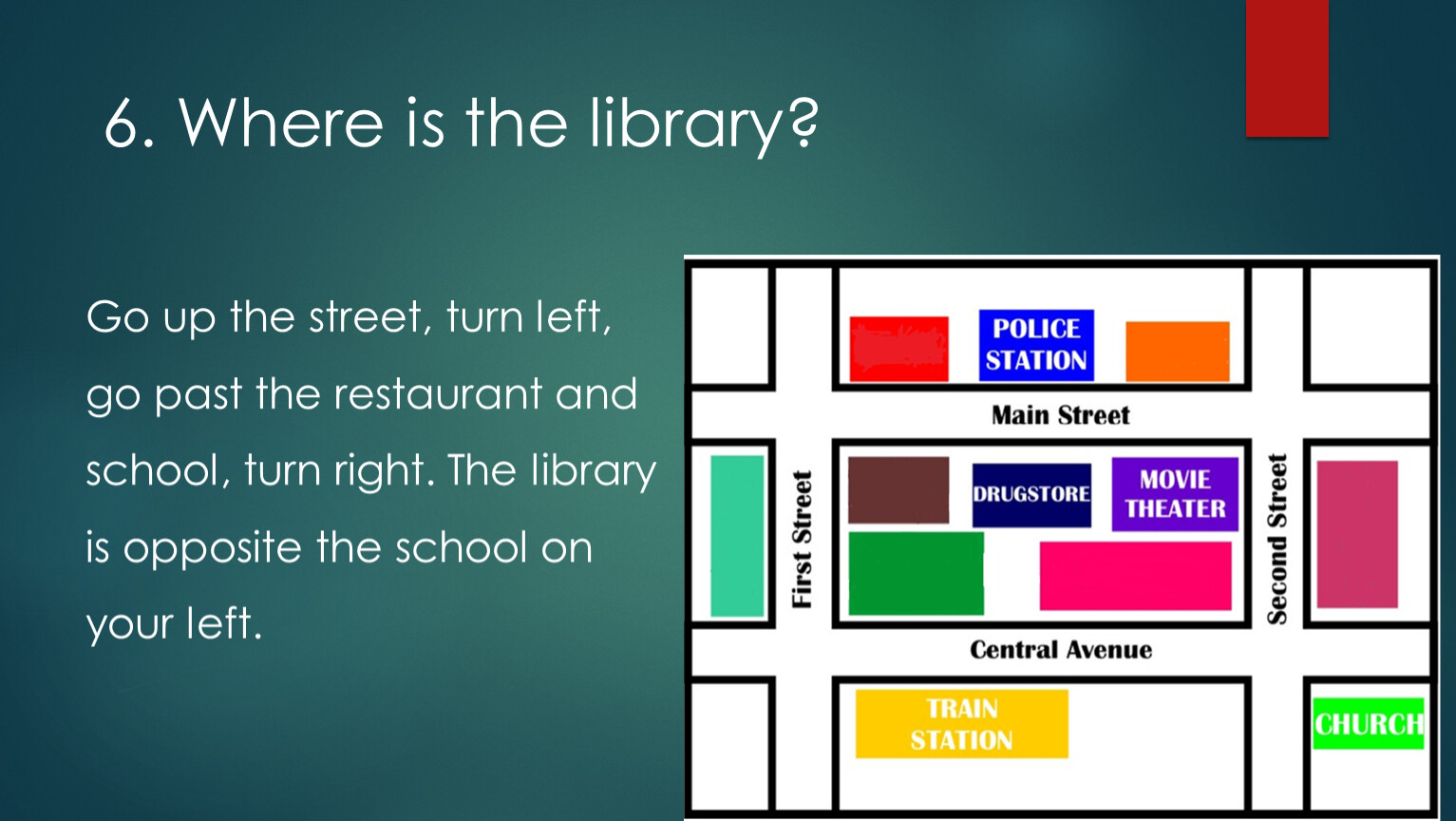 6. Where is the library?

Go up the street, turn left, go past the restaurant and school, turn right. The library is opposite the school on your left.

POLICE STATION

Main Street

First Street

DRUGSTORE

MOVIE THEATER

Second Street

Central Avenue

TRAIN STATION

CHURCH